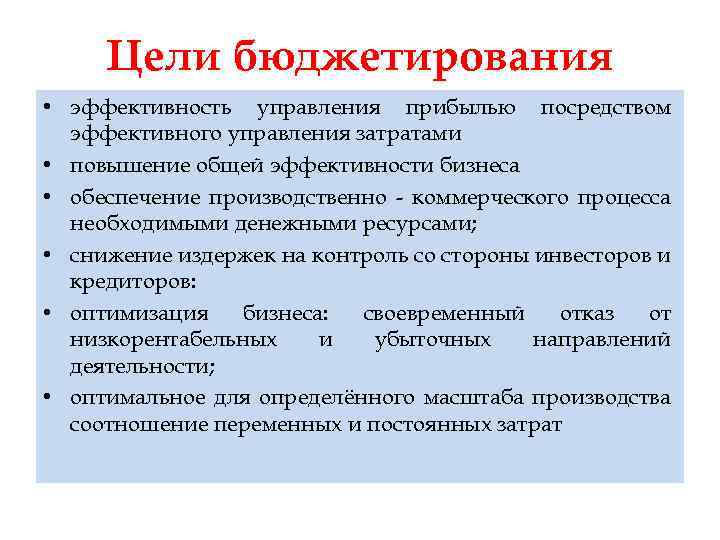 Цели бюджетирования

• эффективность управления прибылью посредством эффективного управления затратами
• повышение общей эффективности бизнеса
• обеспечение производственно - коммерческого процесса необходимыми денежными ресурсами;
• снижение издержек на контроль со стороны инвесторов и кредиторов:
• оптимизация бизнеса: своевременный отказ от низкорентабельных и убыточных направлений деятельности;
• оптимальное для определённого масштаба производства соотношение переменных и постоянных затрат